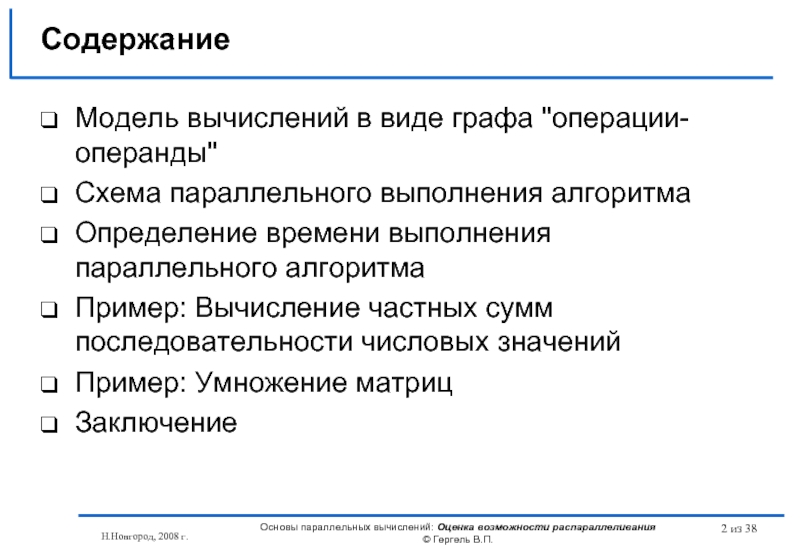 Содержание

❑ Модель вычислений в виде графа "операции-операнды"
❑ Схема параллельного выполнения алгоритма
❑ Определение времени выполнения параллельного алгоритма
❑ Пример: Вычисление частных сумм последовательности числовых значений
❑ Пример: Умножение матриц
❑ Заключение

Н.Новгород, 2008 г.

Основы параллельных вычислений: Оценка возможности распараллеливания
© Гергель В.П.

2 из 38